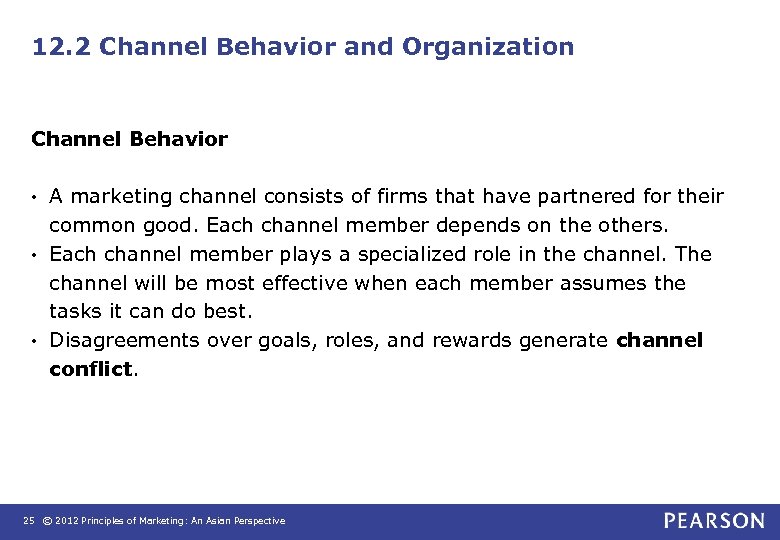 12.2 Channel Behavior and Organization

Channel Behavior

• A marketing channel consists of firms that have partnered for their common good. Each channel member depends on the others.
• Each channel member plays a specialized role in the channel. The channel will be most effective when each member assumes the tasks it can do best.
• Disagreements over goals, roles, and rewards generate channel conflict.

25 © 2012 Principles of Marketing: An Asian Perspective

PEARSON